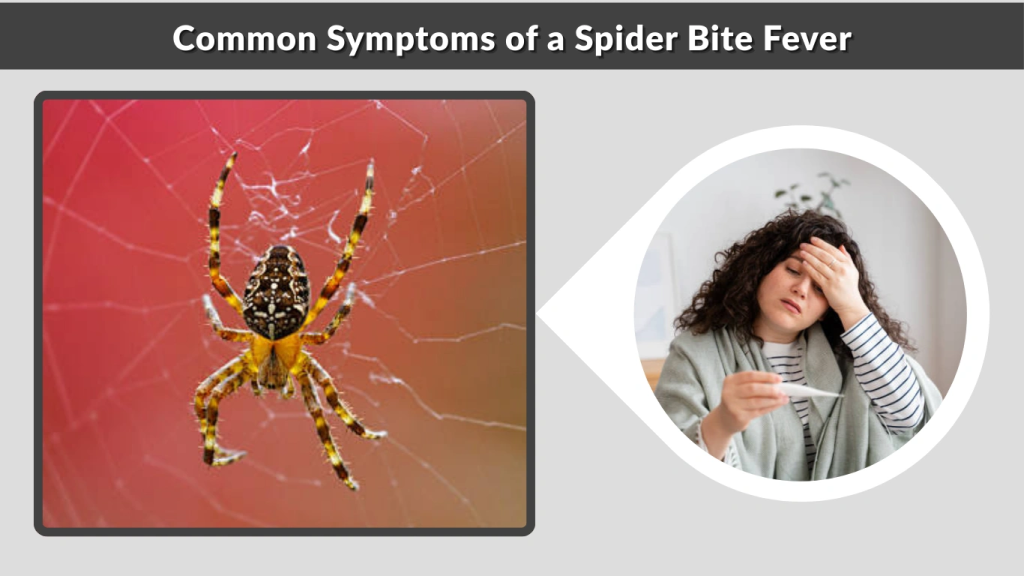 Common Symptoms of a Spider Bite Fever